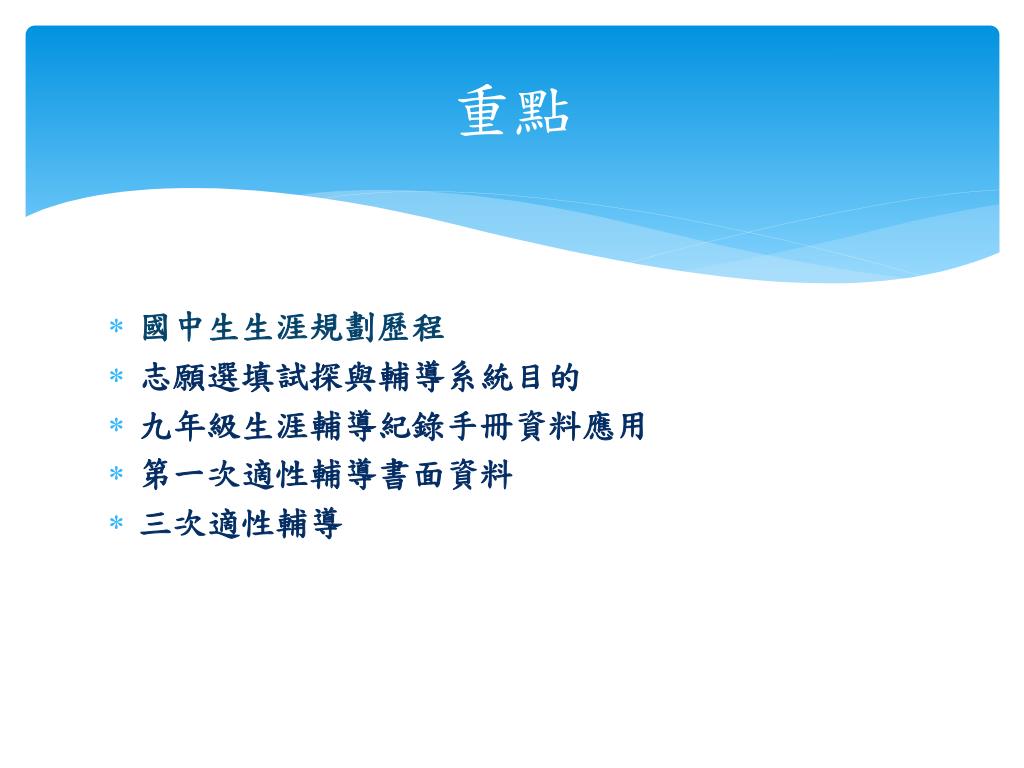 重點

* 國中生生涯規劃歷程
* 志願選填試探與輔導系統目的
* 九年級生涯輔導紀錄手冊資料應用
* 第一次適性輔導書面資料
* 三次適性輔導